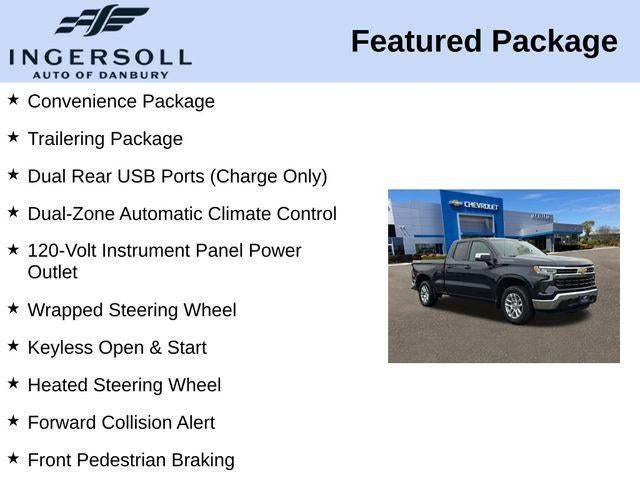 INGERSOLL
AUTO OF DANBURY

Featured Package

★ Convenience Package

★ Trailering Package

★ Dual Rear USB Ports (Charge Only)

★ Dual-Zone Automatic Climate Control

★ 120-Volt Instrument Panel Power Outlet

★ Wrapped Steering Wheel

★ Keyless Open & Start

★ Heated Steering Wheel

★ Forward Collision Alert

★ Front Pedestrian Braking

CHEVROLET